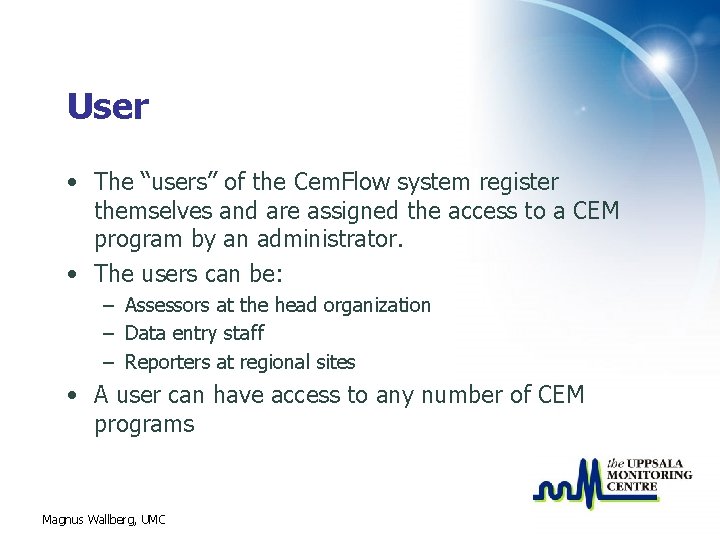 User

• The “users” of the CemFlow system register themselves and are assigned the access to a CEM program by an administrator.
• The users can be:
– Assessors at the head organization
– Data entry staff
– Reporters at regional sites
• A user can have access to any number of CEM programs

the UPPSALA MONITORING CENTRE

Magnus Wallberg, UMC